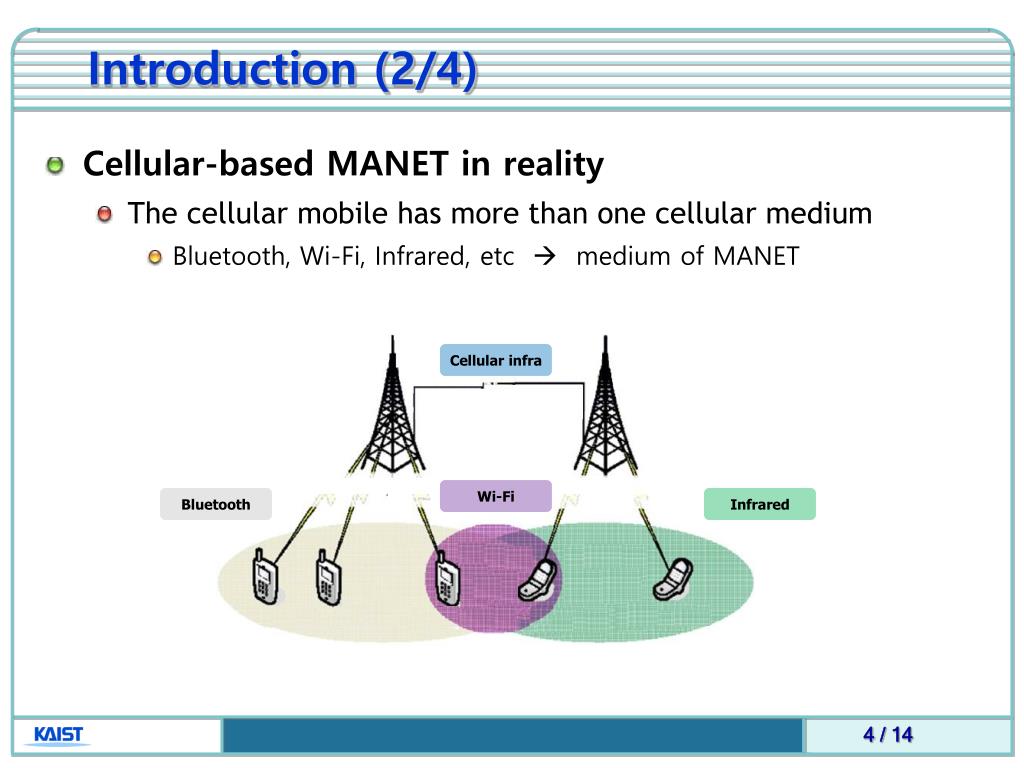 Introduction (2/4)

Cellular-based MANET in reality

The cellular mobile has more than one cellular medium

Bluetooth, Wi-Fi, Infrared, etc → medium of MANET

Cellular infra

Bluetooth

Wi-Fi

Infrared

KAIST

4 / 14